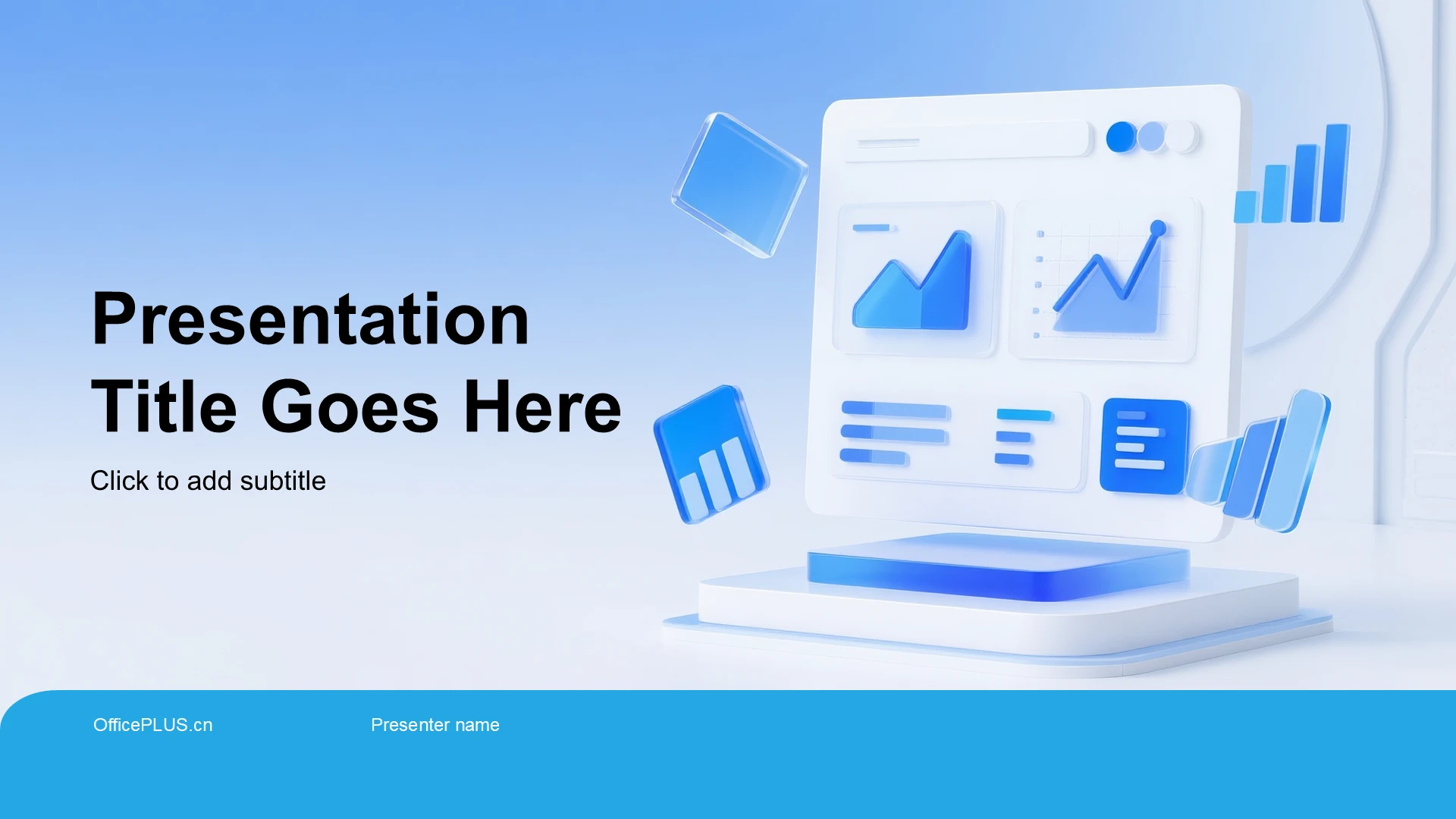 Presentation Title Goes Here

Click to add subtitle

OfficePLUS.cn

Presenter name